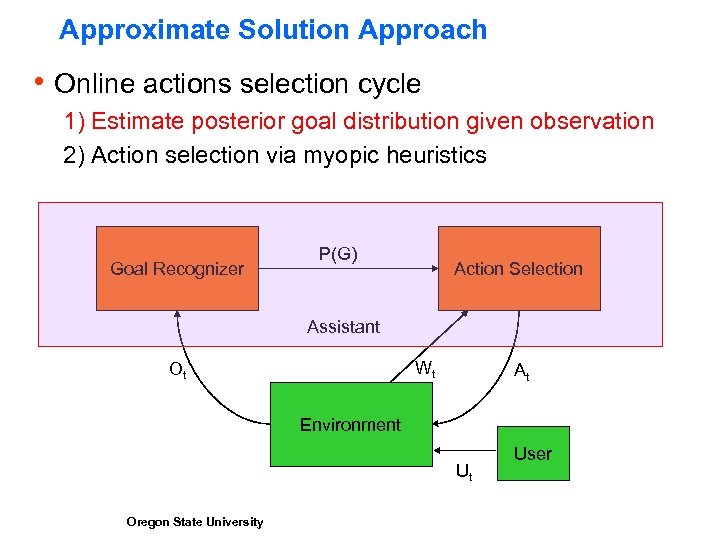 Approximate Solution Approach

• Online actions selection cycle

1) Estimate posterior goal distribution given observation

2) Action selection via myopic heuristics

Goal Recognizer

P(G)

Action Selection

Assistant

$O_t$

$W_t$

$A_t$

Environment

User

$U_t$

Oregon State University